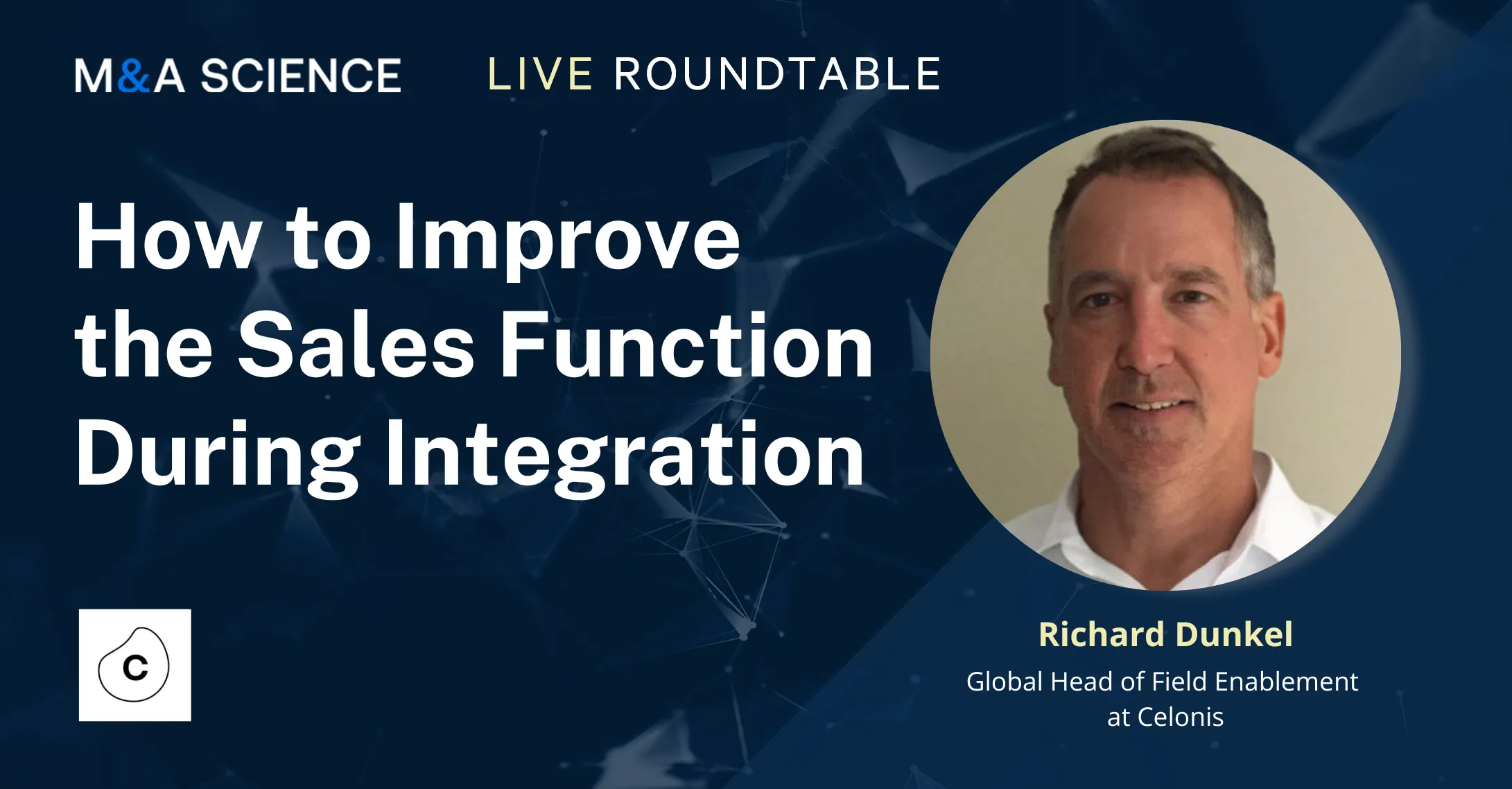 M&A SCIENCE LIVE ROUNDTABLE

How to Improve the Sales Function During Integration

C

Richard Dunkel
Global Head of Field Enablement at Celonis